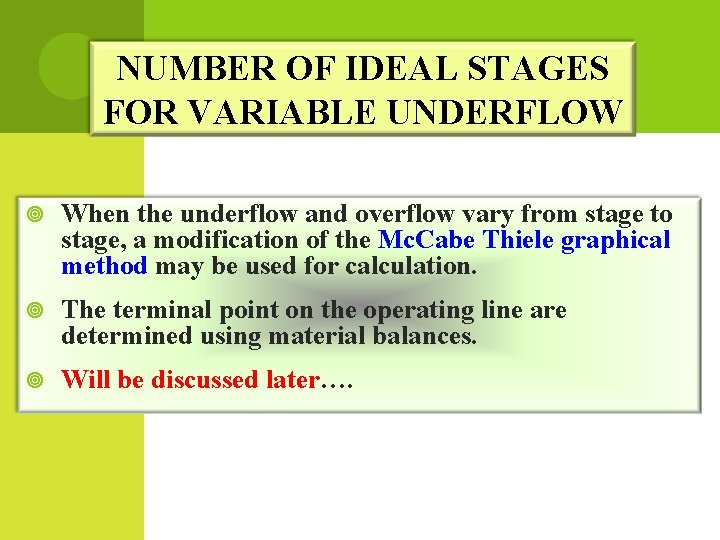 NUMBER OF IDEAL STAGES FOR VARIABLE UNDERFLOW

When the underflow and overflow vary from stage to stage, a modification of the McCabe Thiele graphical method may be used for calculation.

The terminal point on the operating line are determined using material balances.

Will be discussed later….